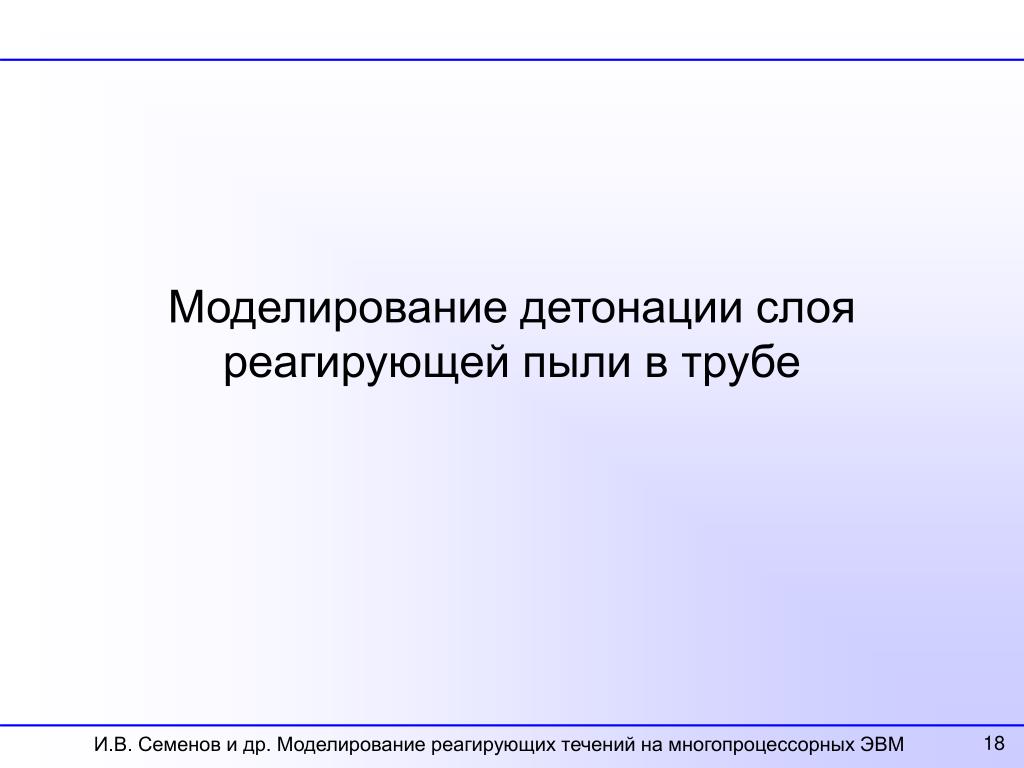 Моделирование детонации слоя реагирующей пыли в трубе

И.В. Семенов и др. Моделирование реагирующих течений на многопроцессорных ЭВМ

18